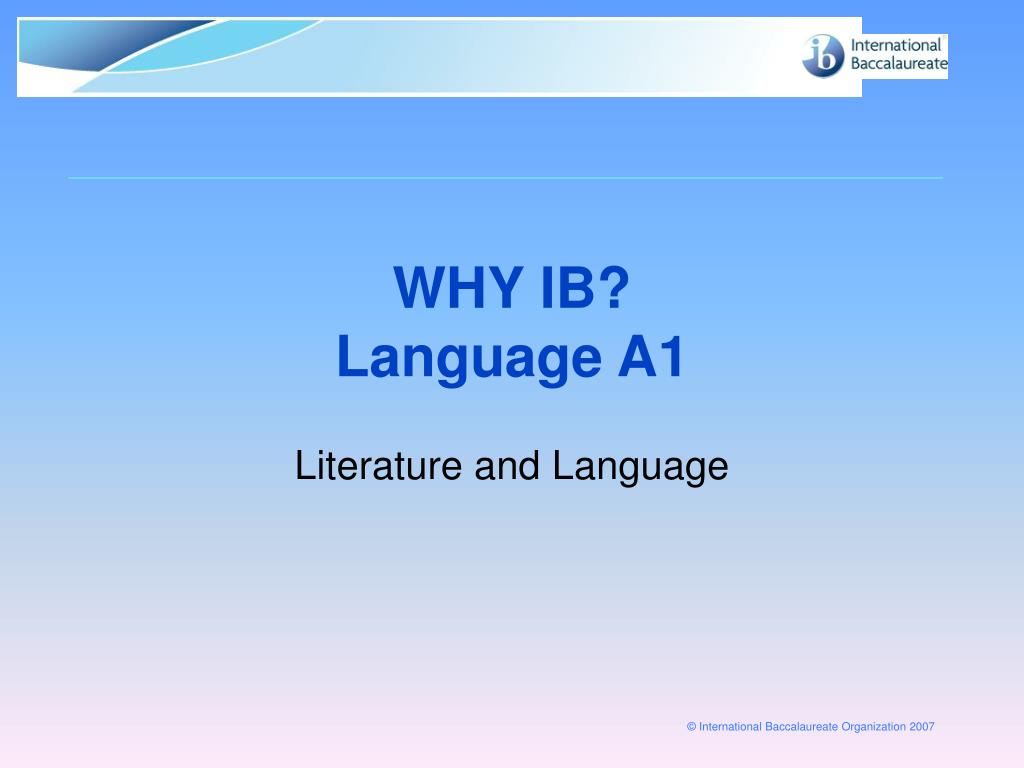 ib International Baccalaureate

WHY IB?
Language A1

Literature and Language

© International Baccalaureate Organization 2007